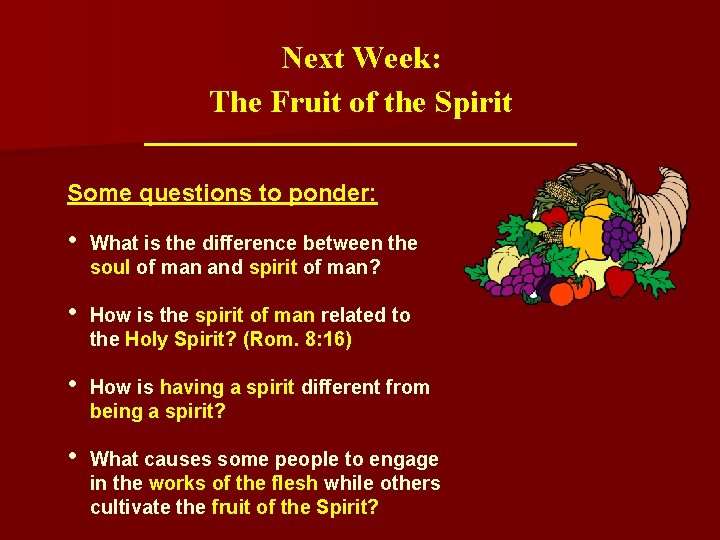 Next Week:
The Fruit of the Spirit

Some questions to ponder:

• What is the difference between the soul of man and spirit of man?

• How is the spirit of man related to the Holy Spirit? (Rom. 8:16)

• How is having a spirit different from being a spirit?

• What causes some people to engage in the works of the flesh while others cultivate the fruit of the Spirit?